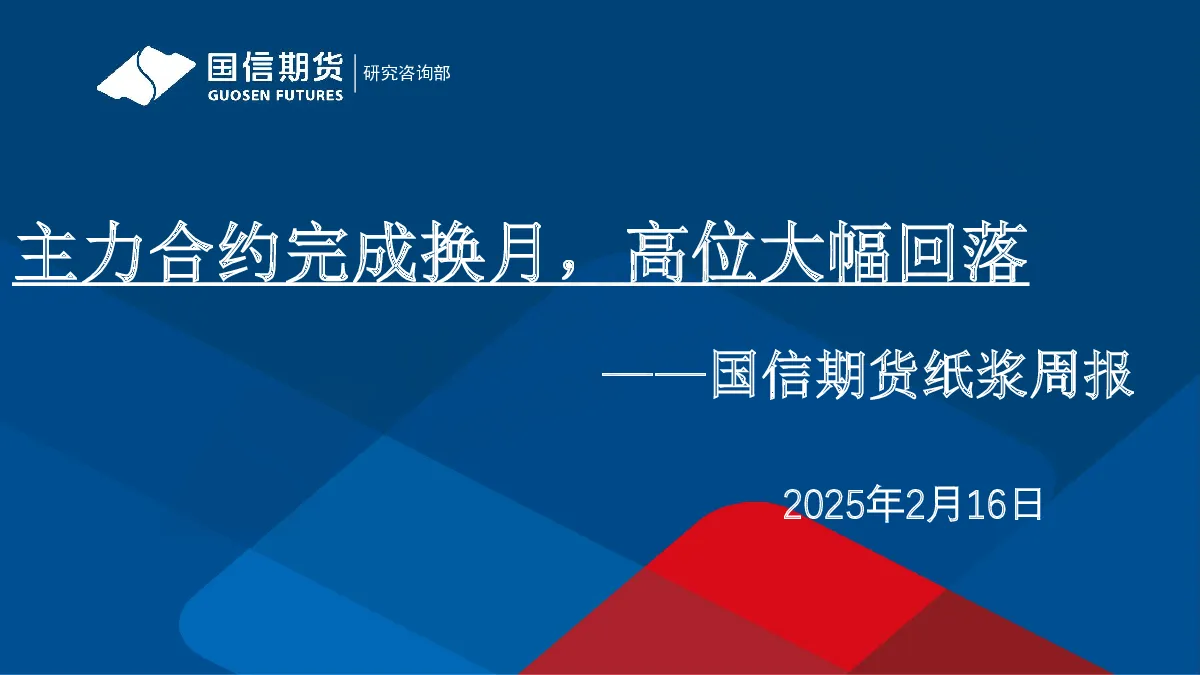 国信期货
GUOSEN FUTURES
研究咨询部

主力合约完成换月，高位大幅回落

——国信期货纸浆周报

2025年2月16日